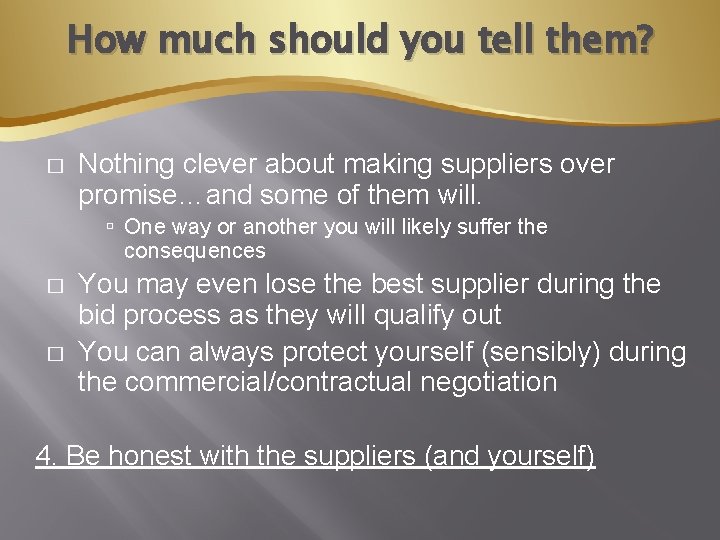 How much should you tell them?

□ Nothing clever about making suppliers over promise…and some of them will.

▫ One way or another you will likely suffer the consequences

□ You may even lose the best supplier during the bid process as they will qualify out

□ You can always protect yourself (sensibly) during the commercial/contractual negotiation

4. Be honest with the suppliers (and yourself)